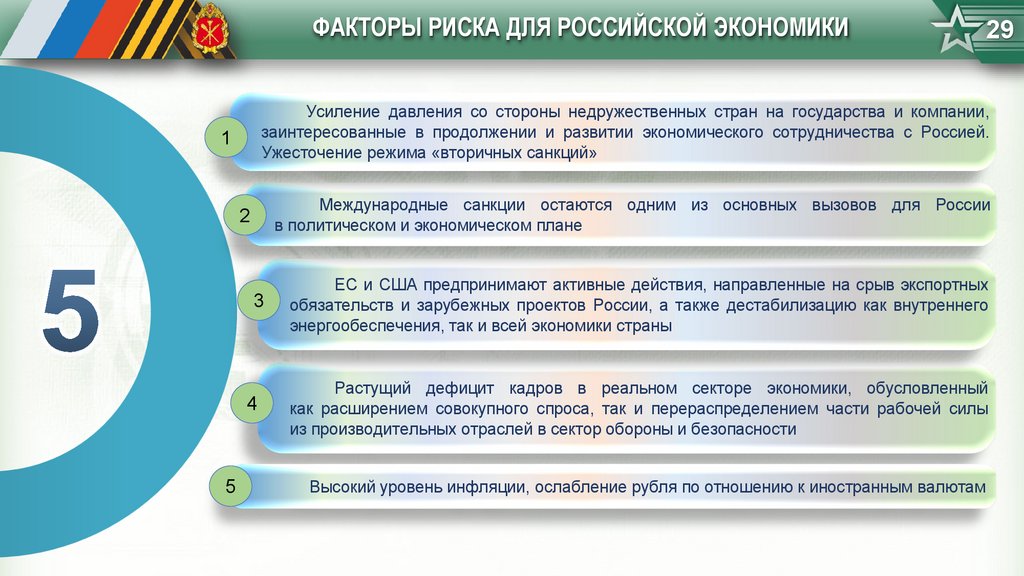 ФАКТОРЫ РИСКА ДЛЯ РОССИЙСКОЙ ЭКОНОМИКИ

29

5

1

Усиление давления со стороны недружественных стран на государства и компании, заинтересованные в продолжении и развитии экономического сотрудничества с Россией. Ужесточение режима «вторичных санкций»

2

Международные санкции остаются одним из основных вызовов для России в политическом и экономическом плане

3

ЕС и США предпринимают активные действия, направленные на срыв экспортных обязательств и зарубежных проектов России, а также дестабилизацию как внутреннего энергообеспечения, так и всей экономики страны

4

Растущий дефицит кадров в реальном секторе экономики, обусловленный как расширением совокупного спроса, так и перераспределением части рабочей силы из производительных отраслей в сектор обороны и безопасности

5

Высокий уровень инфляции, ослабление рубля по отношению к иностранным валютам